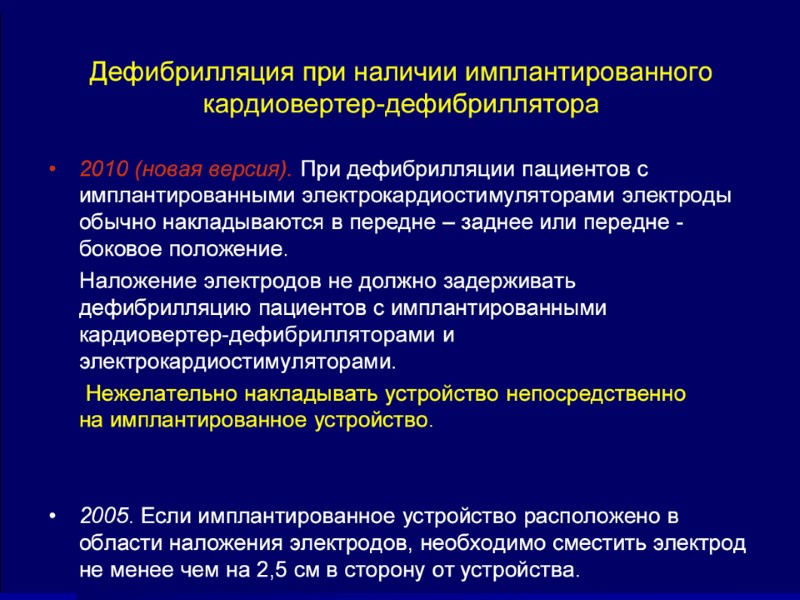 Дефибрилляция при наличии имплантированного кардиовертер-дефибриллятора

• 2010 (новая версия). При дефибрилляции пациентов с имплантированными электрокардиостимуляторами электроды обычно накладываются в передне – заднее или передне - боковое положение.

Наложение электродов не должно задерживать дефибрилляцию пациентов с имплантированными кардиовертер-дефибрилляторами и электрокардиостимуляторами.

Нежелательно накладывать устройство непосредственно на имплантированное устройство.

• 2005. Если имплантированное устройство расположено в области наложения электродов, необходимо сместить электрод не менее чем на 2,5 см в сторону от устройства.